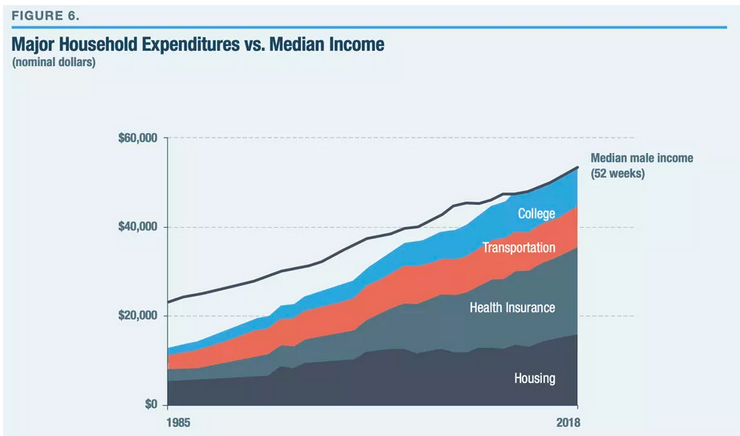 FIGURE 6.

Major Household Expenditures vs. Median Income
(nominal dollars)

$60,000
$40,000
$20,000
$0

Median male income (52 weeks)

College
Transportation
Health Insurance
Housing

1985
2018